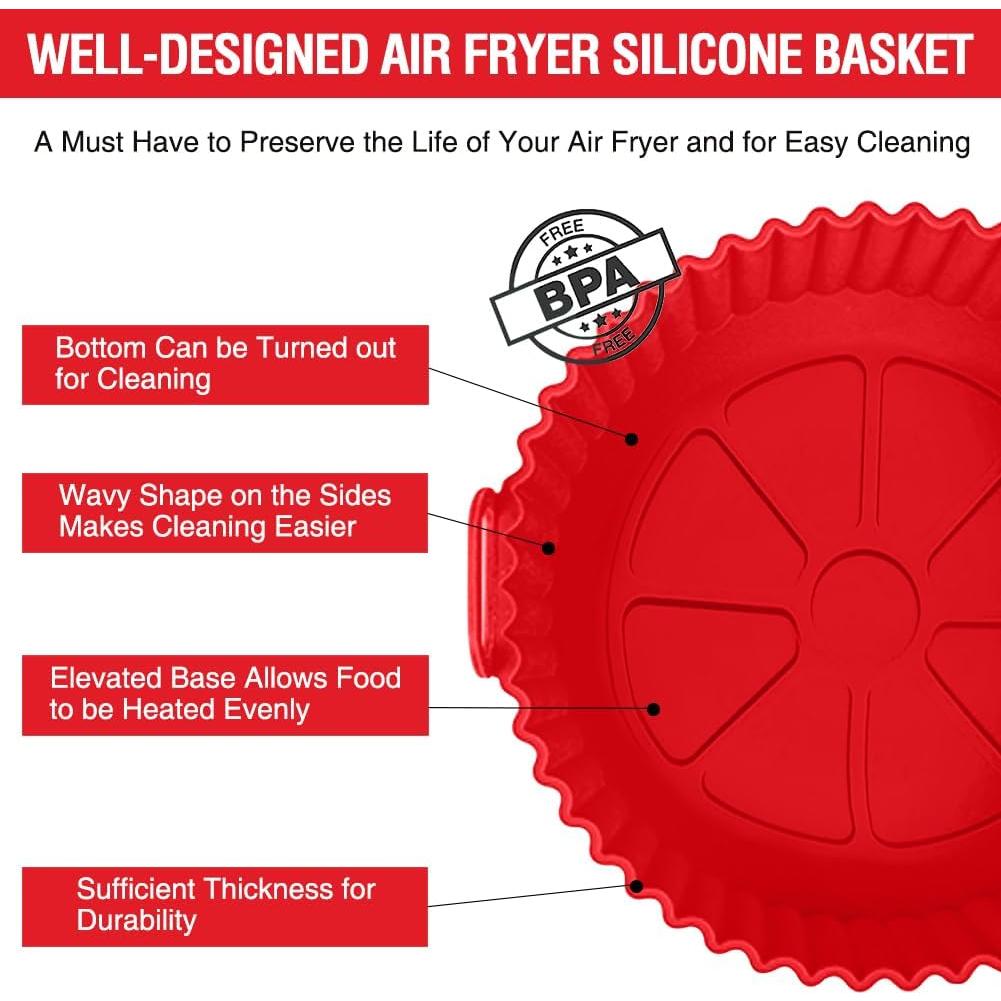 WELL-DESIGNED AIR FRYER SILICONE BASKET

A Must Have to Preserve the Life of Your Air Fryer and for Easy Cleaning

FREE
BPA
FREE

Bottom Can be Turned out for Cleaning

Wavy Shape on the Sides Makes Cleaning Easier

Elevated Base Allows Food to be Heated Evenly

Sufficient Thickness for Durability